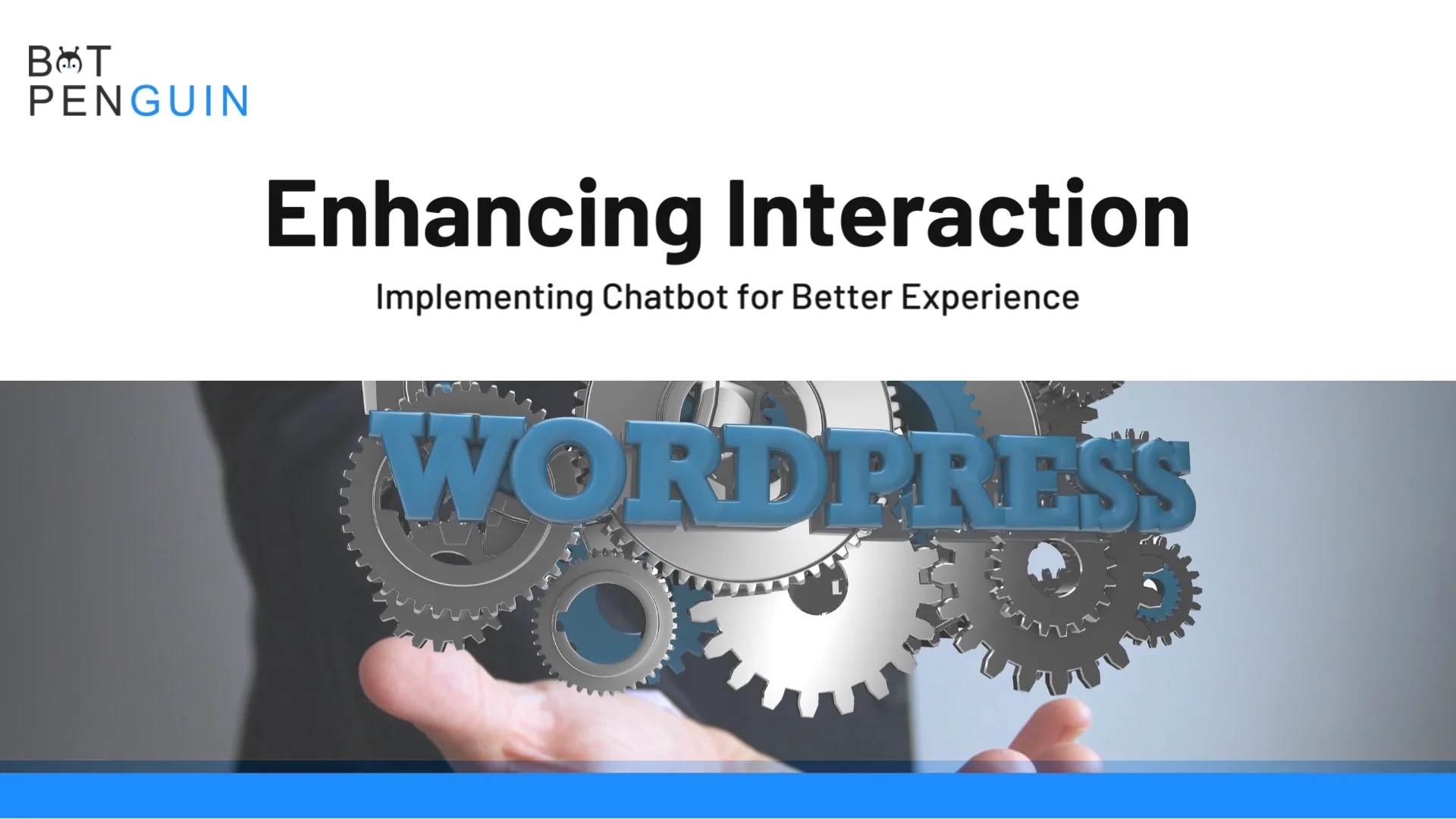 BOT PENGUIN

Enhancing Interaction

Implementing Chatbot for Better Experience

WORDPRESS